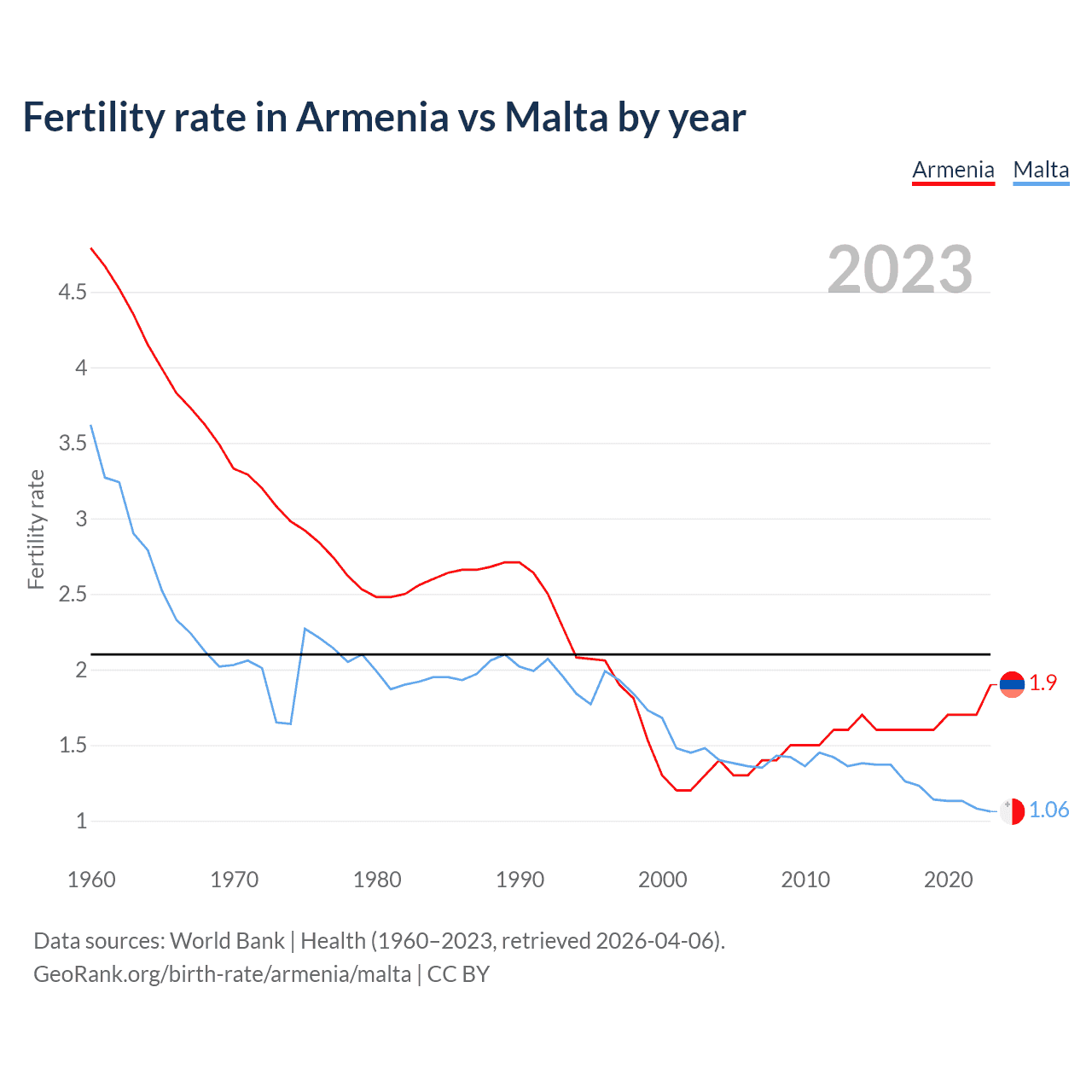 Fertility rate in Armenia vs Malta by year

Armenia Malta

2023

Fertility rate

4.5
4
3.5
3
2.5
2
1.5
1

1.9
1.06

1960 1970 1980 1990 2000 2010 2020

Data sources: World Bank | Health (1960–2023, retrieved 2026-04-06).
GeoRank.org/birth-rate/armenia/malta | CC BY